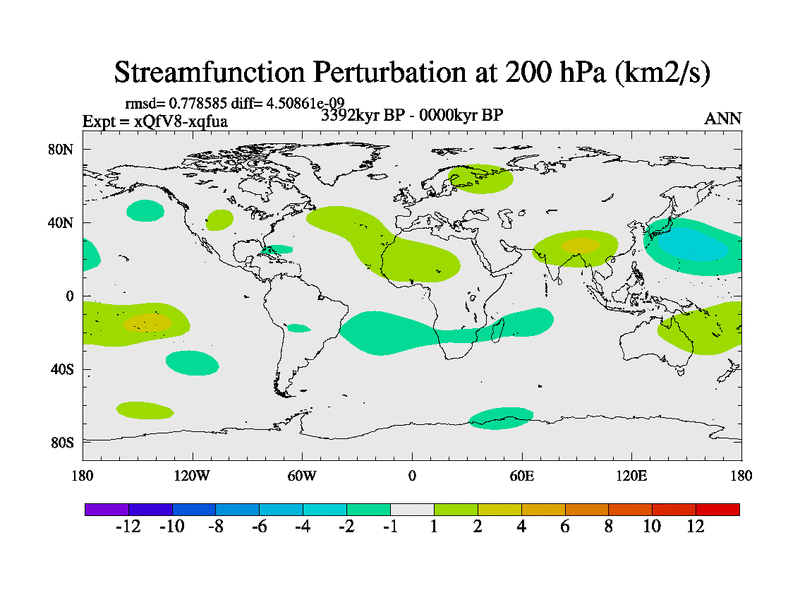 Streamfunction Perturbation at 200 hPa (km2/s)

rmsd= 0.778585 diff= 4.50861e-09
Expt = xQfV8-xqfua
3392kyr BP - 0000kyr BP
ANN

80N
40N
0
40S
80S

180
120W
60W
0
60E
120E
180

-12 -10 -8 -6 -4 -2 -1 1 2 4 6 8 10 12